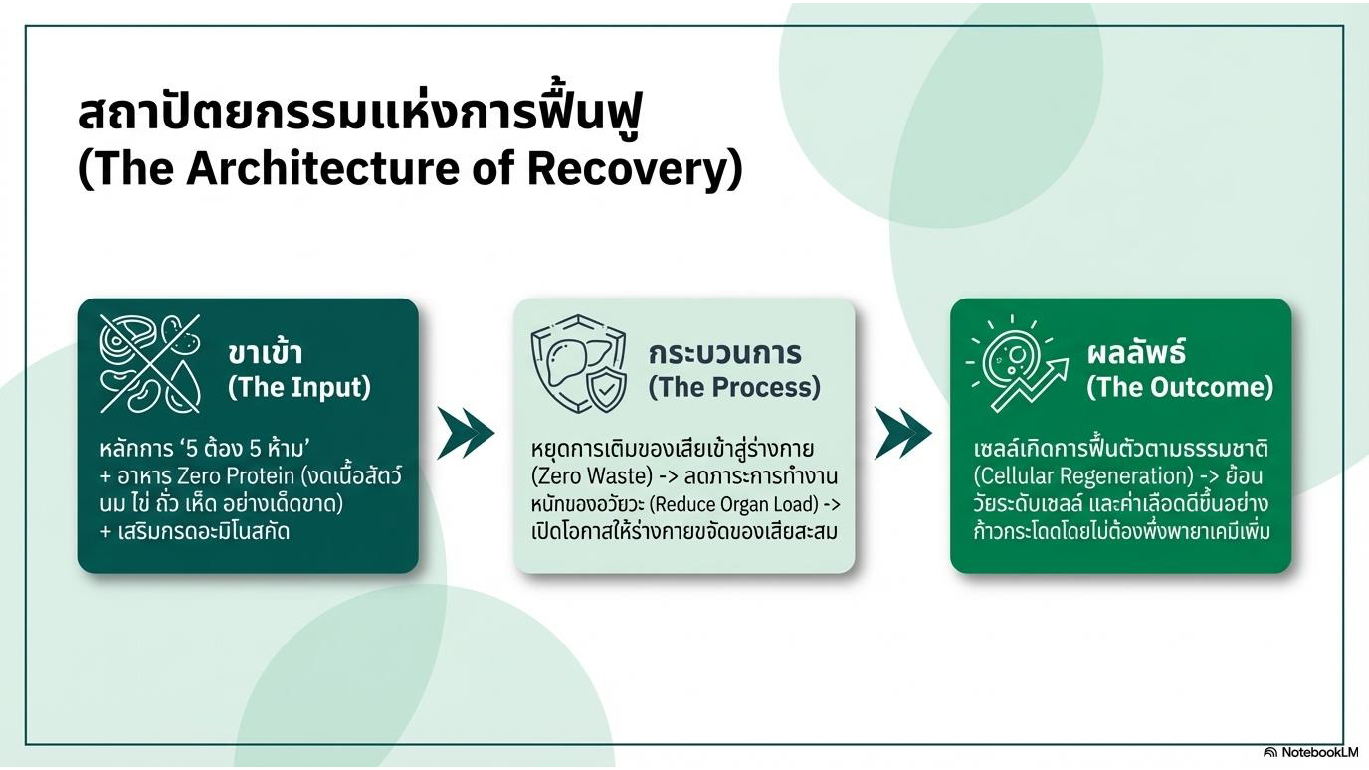 สถาปัตยกรรมแห่งการฟื้นฟู
(The Architecture of Recovery)

ขาเข้า
(The Input)

หลักการ '5 ต้อง 5 ห้าม'
+ อาหาร Zero Protein (งดเนื้อสัตว์ นม ไข่ ถั่ว เห็ด อย่างเด็ดขาด)
+ เสริมกรดอะมิโนสกัด

กระบวนการ
(The Process)

หยุดการเติมของเสียเข้าสู่ร่างกาย (Zero Waste) -> ลดภาระการทำงานหนักของอวัยวะ (Reduce Organ Load) -> เปิดโอกาสให้ร่างกายขจัดของเสียสะสม

ผลลัพธ์
(The Outcome)

เซลล์เกิดการฟื้นตัวตามธรรมชาติ (Cellular Regeneration) -> ย้อนวัยระดับเซลล์ และค่าเลือดดีขึ้นอย่างก้าวกระโดดโดยไม่ต้องพึ่งพายาเคมีเพิ่ม

NotebookLM